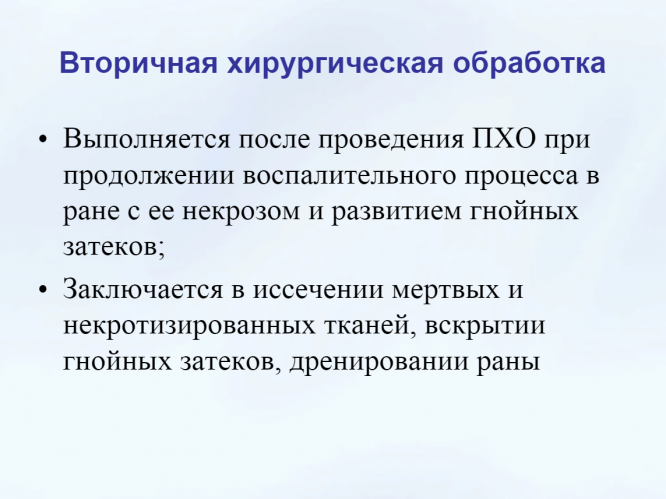 Вторичная хирургическая обработка

• Выполняется после проведения ПХО при продолжении воспалительного процесса в ране с ее некрозом и развитием гнойных затеков;

• Заключается в иссечении мертвых и некротизированных тканей, вскрытии гнойных затеков, дренировании раны